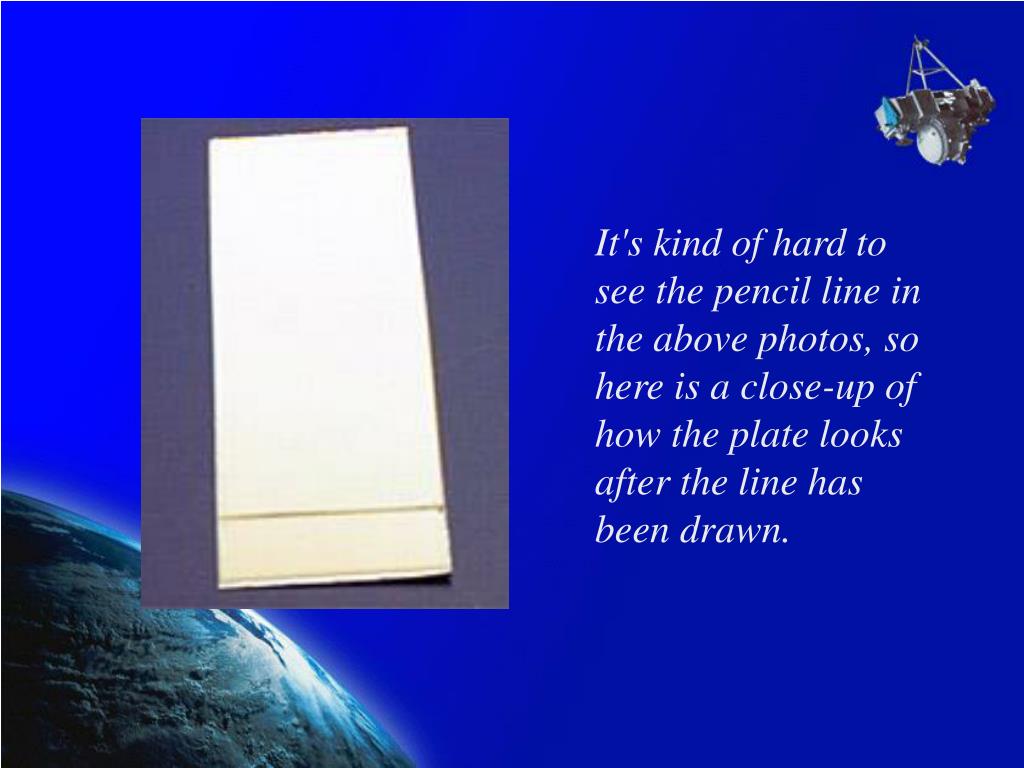 It's kind of hard to see the pencil line in the above photos, so here is a close-up of how the plate looks after the line has been drawn.